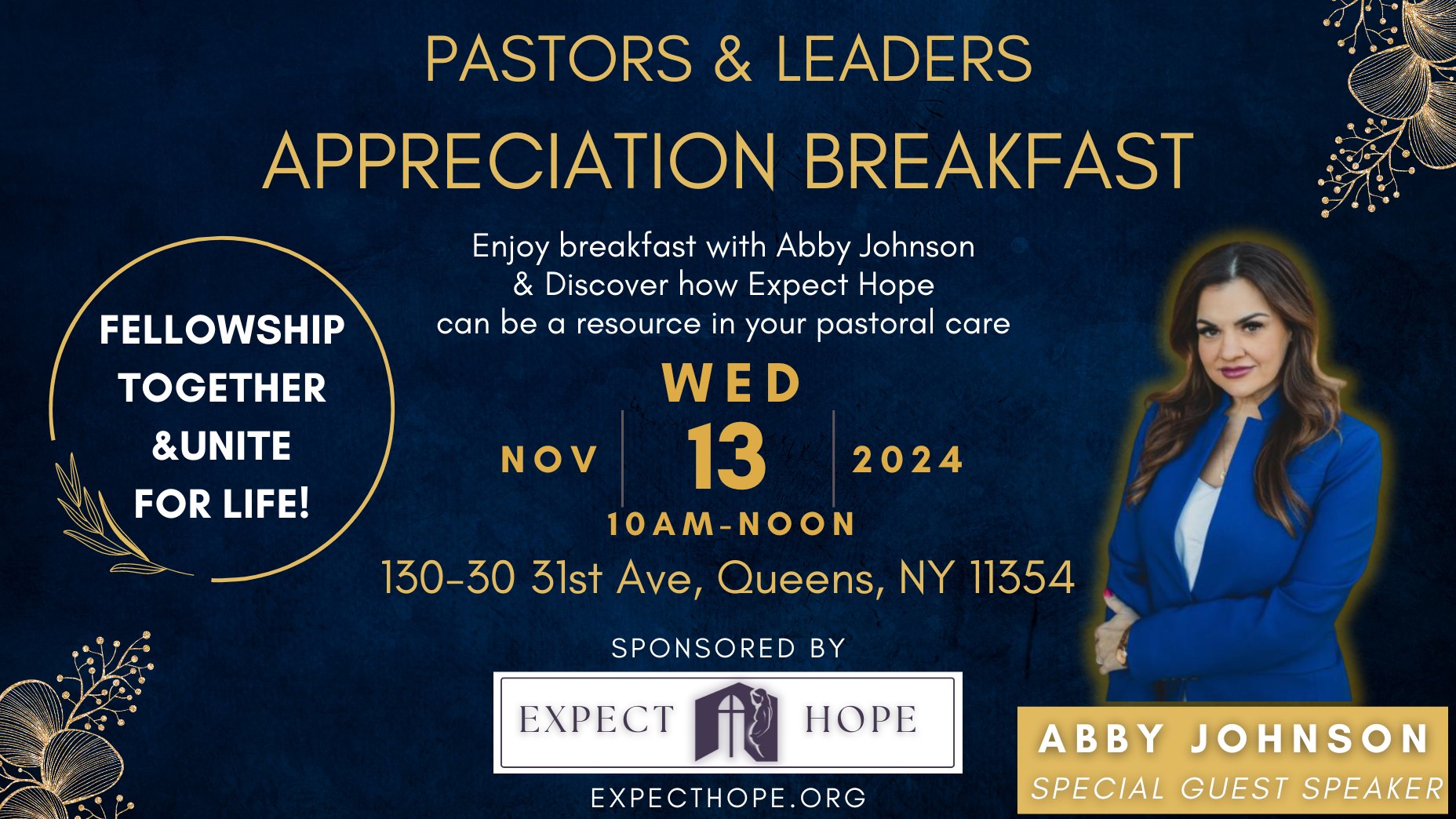 PASTORS & LEADERS
APPRECIATION BREAKFAST

FELLOWSHIP TOGETHER &UNITE FOR LIFE!

Enjoy breakfast with Abby Johnson & Discover how Expect Hope can be a resource in your pastoral care

WED
NOV
13
2024
10AM-NOON

130-30 31st Ave, Queens, NY 11354

SPONSORED BY
EXPECT HOPE
EXPECTHOPE.ORG

ABBY JOHNSON
SPECIAL GUEST SPEAKER